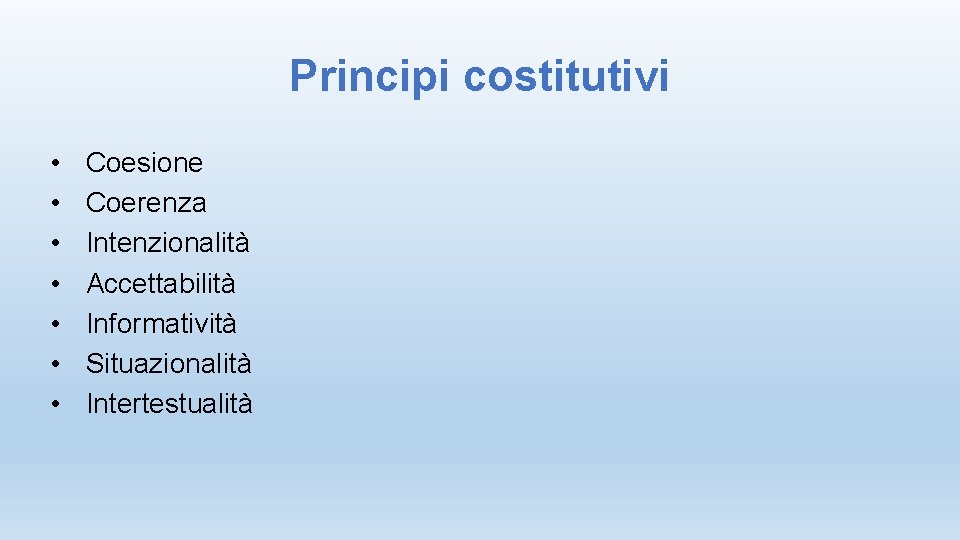 Principi costitutivi

• Coesione
• Coerenza
• Intenzionalità
• Accettabilità
• Informatività
• Situazionalità
• Intertestualità